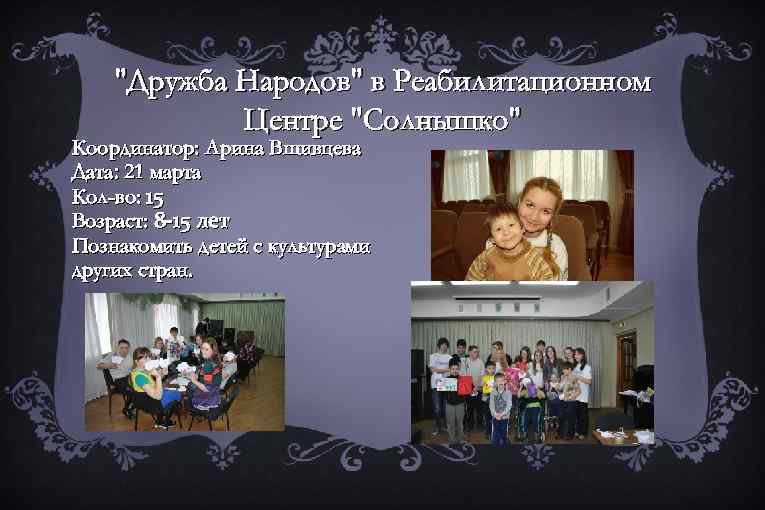 "Дружба Народов" в Реабилитационном Центре "Солнышко"

Координатор: Арина Вшивцева
Дата: 21 марта
Кол-во: 15
Возраст: 8-15 лет
Познакомить детей с культурами других стран.